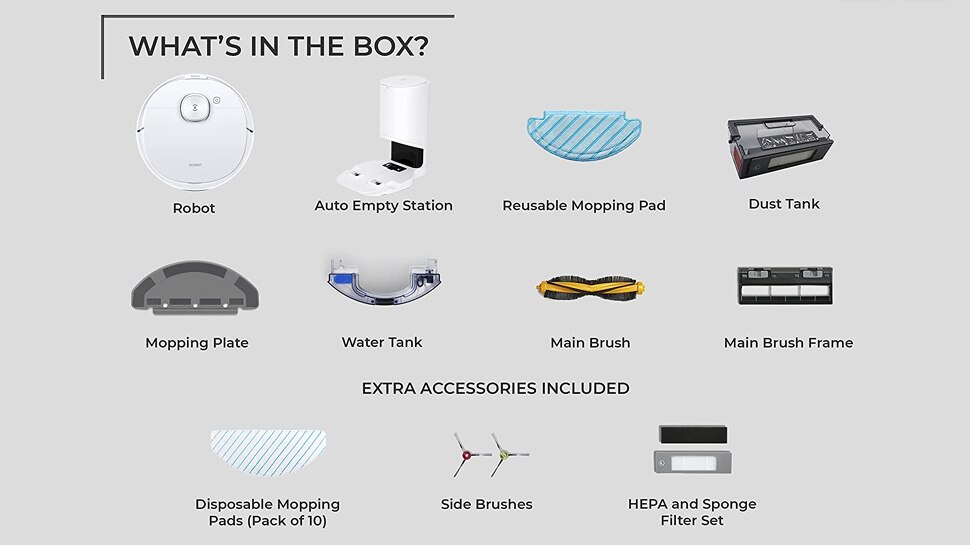 WHAT'S IN THE BOX?

Robot

Auto Empty Station

Reusable Mopping Pad

Dust Tank

Mopping Plate

Water Tank

Main Brush

Main Brush Frame

EXTRA ACCESSORIES INCLUDED

Disposable Mopping Pads (Pack of 10)

Side Brushes

HEPA and Sponge Filter Set